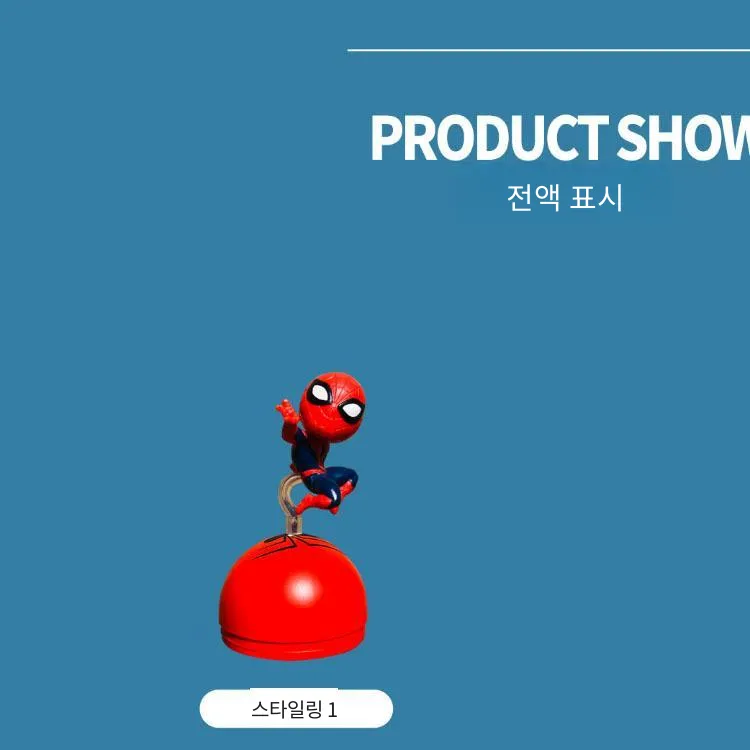 PRODUCT SHOW
전액 표시

스타일링 1